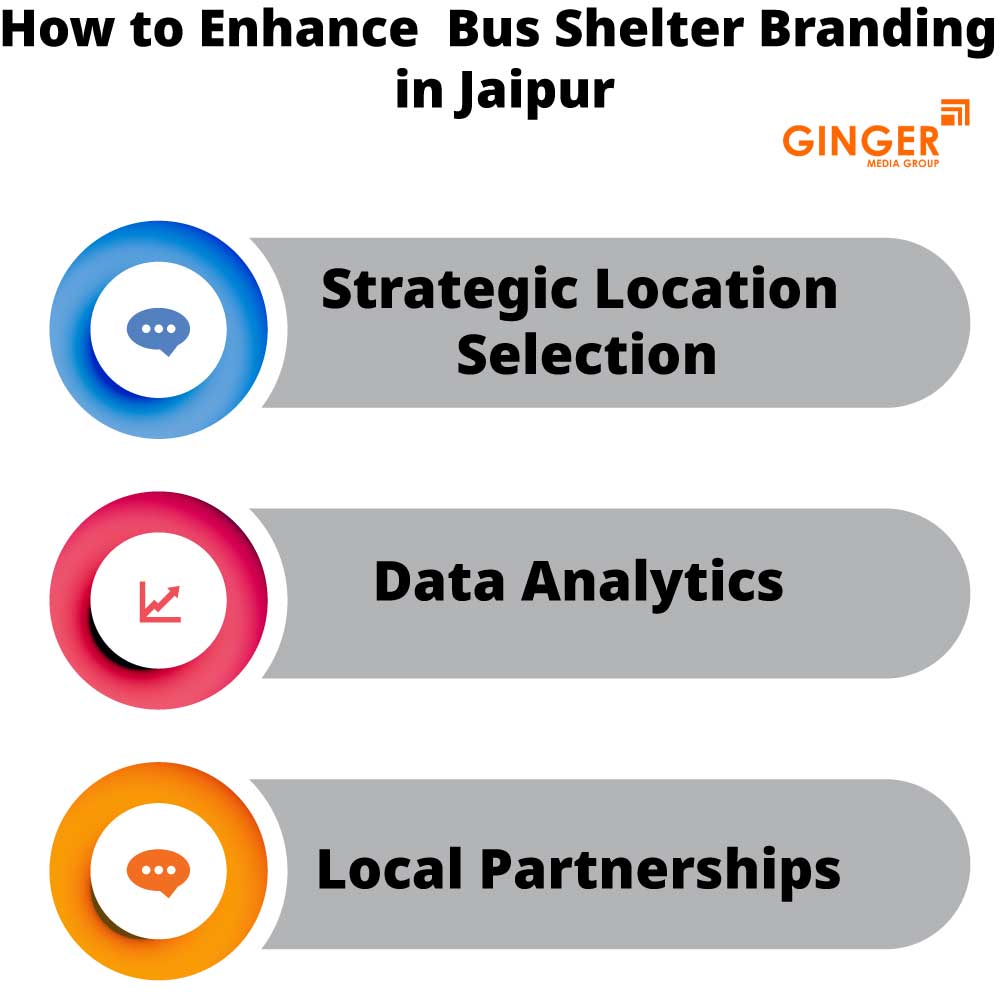 How to Enhance Bus Shelter Branding in Jaipur

GINGER
MEDIA GROUP

Strategic Location Selection

Data Analytics

Local Partnerships